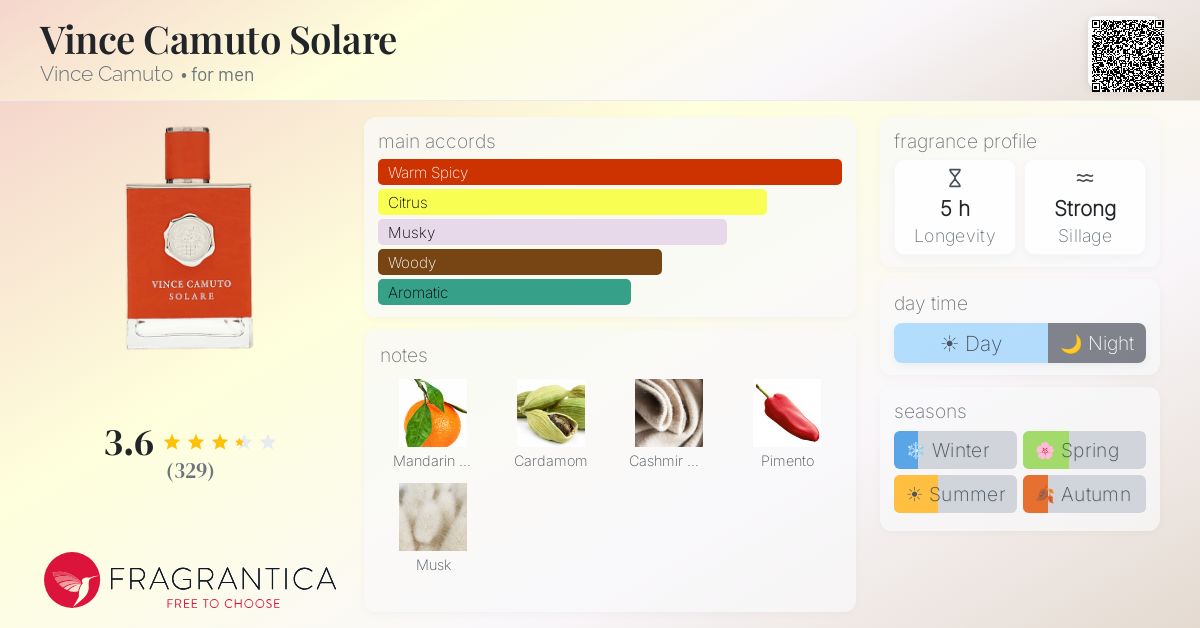 Vince Camuto Solare
Vince Camuto • for men

VINCE CAMUTO
SOLARE

3.6
(329)

FRAGRANTICA
FREE TO CHOOSE

main accords
Warm Spicy
Citrus
Musky
Woody
Aromatic

notes
Mandarin ...
Cardamom
Cashmir ...
Pimento
Musk

fragrance profile
5 h
Longevity
Strong
Sillage

day time
Day
Night

seasons
Winter
Spring
Summer
Autumn